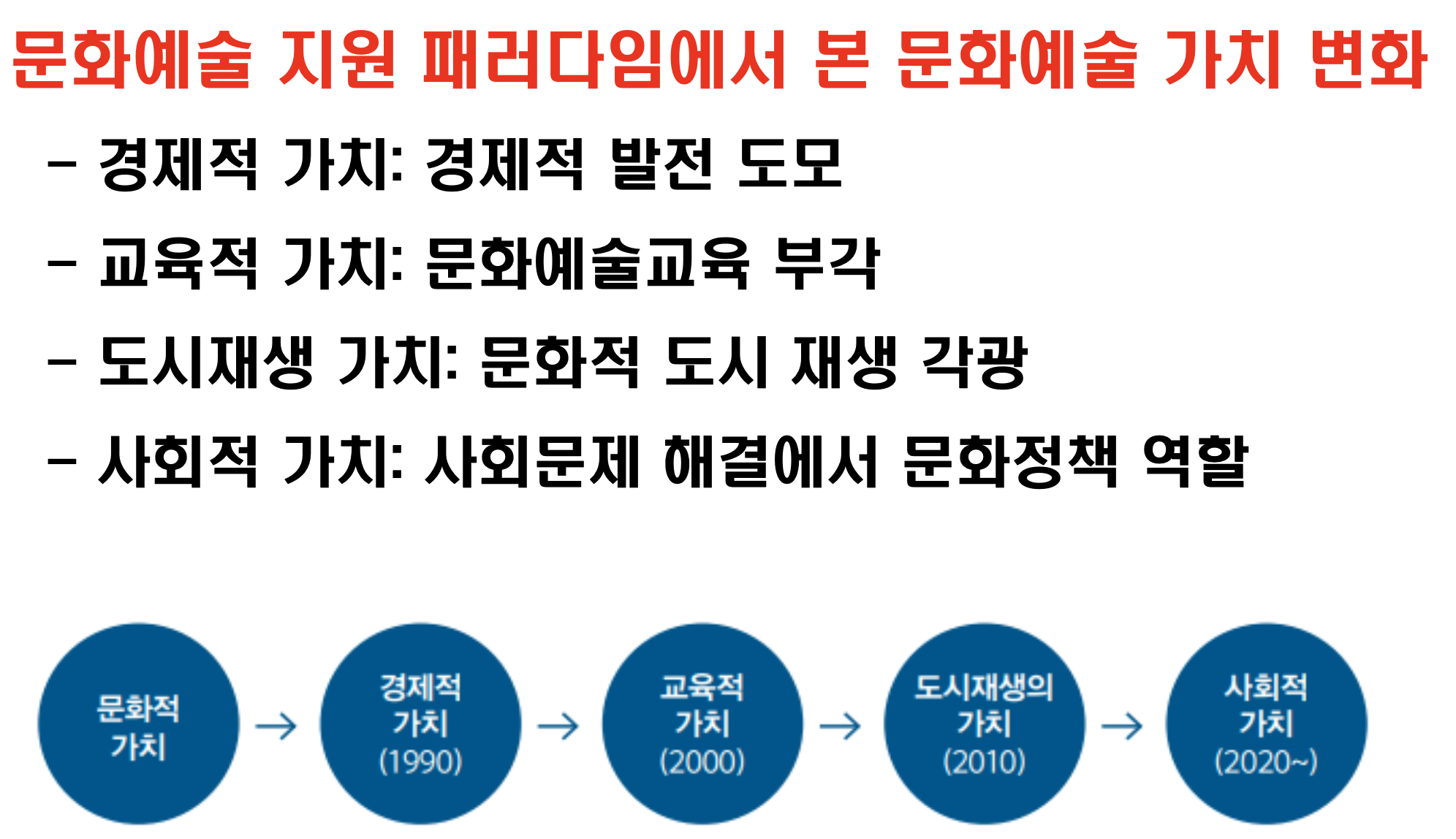 문화예술 지원 패러다임에서 본 문화예술 가치 변화

- 경제적 가치: 경제적 발전 도모

- 교육적 가치: 문화예술교육 부각

- 도시재생 가치: 문화적 도시 재생 각광

- 사회적 가치: 사회문제 해결에서 문화정책 역할

문화적 가치 → 경제적 가치 (1990) → 교육적 가치 (2000) → 도시재생의 가치 (2010) → 사회적 가치 (2020~)